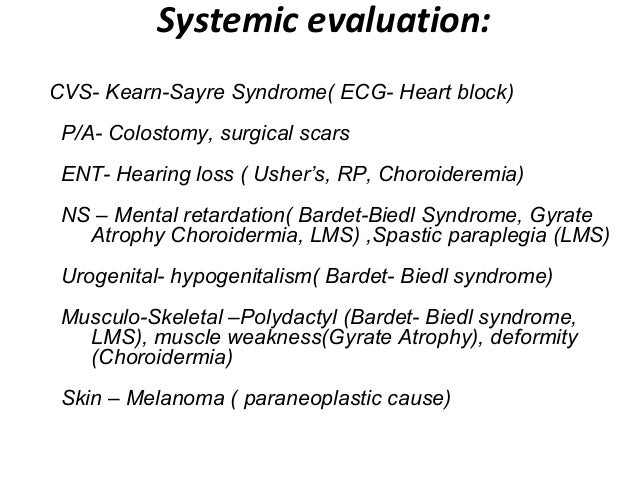 Systemic evaluation:

CVS- Kearn-Sayre Syndrome( ECG- Heart block)

P/A- Colostomy, surgical scars

ENT- Hearing loss ( Usher's, RP, Choroideremia)

NS – Mental retardation( Bardet-Biedl Syndrome, Gyrate Atrophy Choroidermia, LMS) ,Spastic paraplegia (LMS)

Urogenital- hypogenitalism( Bardet- Biedl syndrome)

Musculo-Skeletal –Polydactyl (Bardet- Biedl syndrome, LMS), muscle weakness(Gyrate Atrophy), deformity (Choroidermia)

Skin – Melanoma ( paraneoplastic cause)